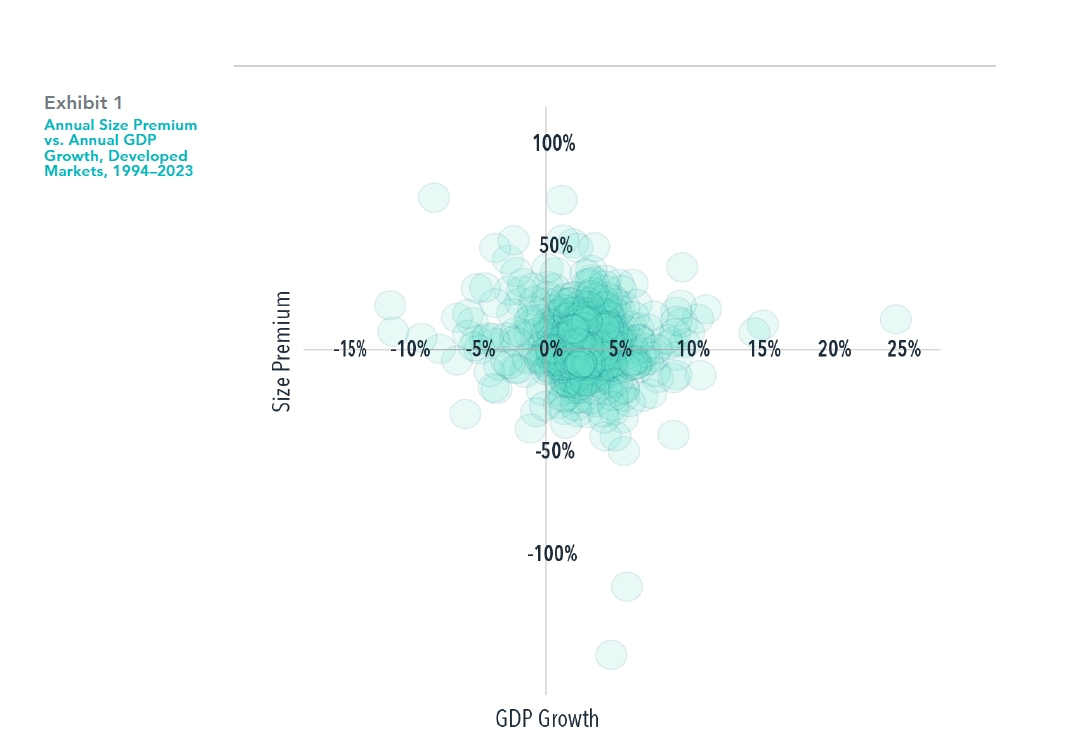 Exhibit 1
Annual Size Premium vs. Annual GDP Growth, Developed Markets, 1994–2023

100%
50%
-15% -10% -5% 0% 5% 10% 15% 20% 25%
-50%
-100%

Size Premium

GDP Growth